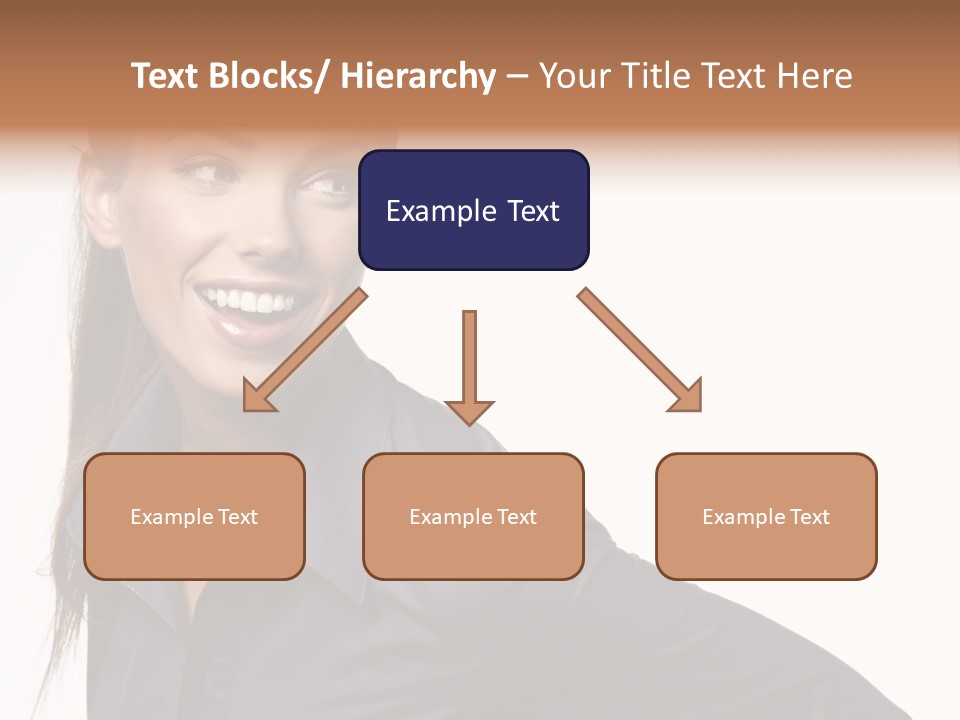 Text Blocks/ Hierarchy – Your Title Text Here

Example Text

Example Text

Example Text

Example Text